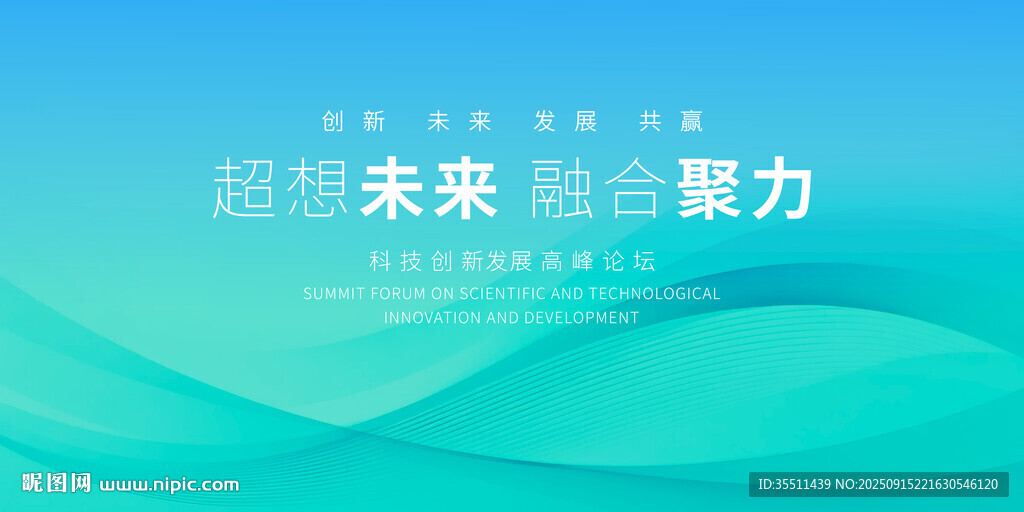 创新 未来 发展 共赢

超想未来 融合聚力

科技创新发展高峰论坛

SUMMIT FORUM ON SCIENTIFIC AND TECHNOLOGICAL INNOVATION AND DEVELOPMENT

昵图网 www.nipic.com

ID:35511439 NO:20250915221630546120